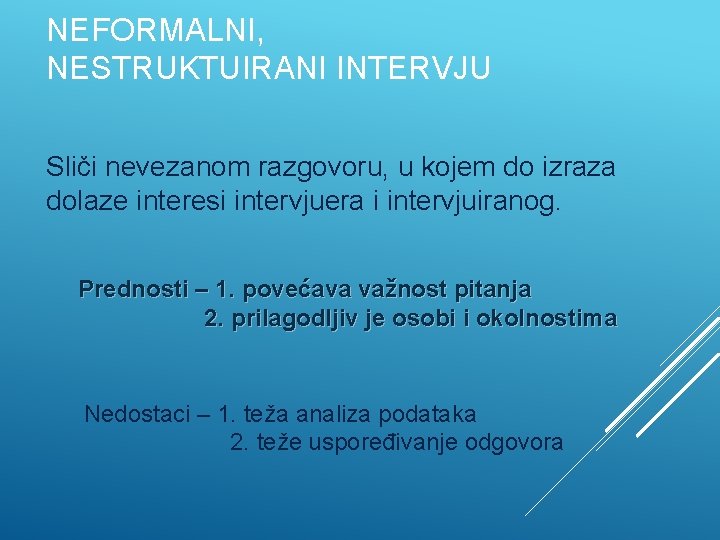 NEFORMALNI, NESTRUKTUIRANI INTERVJU

Sliči nevezanom razgovoru, u kojem do izraza dolaze interesi intervjuera i intervjuiranog.

Prednosti – 1. povećava važnost pitanja
2. prilagodljiv je osobi i okolnostima

Nedostaci – 1. teža analiza podataka
2. teže uspoređivanje odgovora